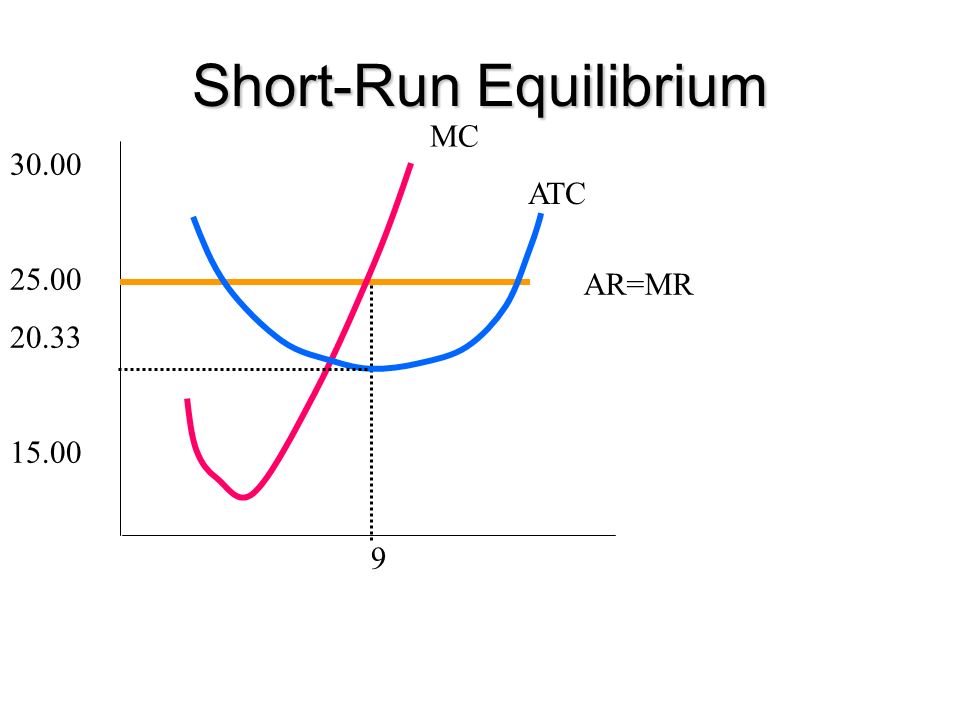 Short-Run Equilibrium

MC

30.00

ATC

25.00

AR=MR

20.33

15.00

9